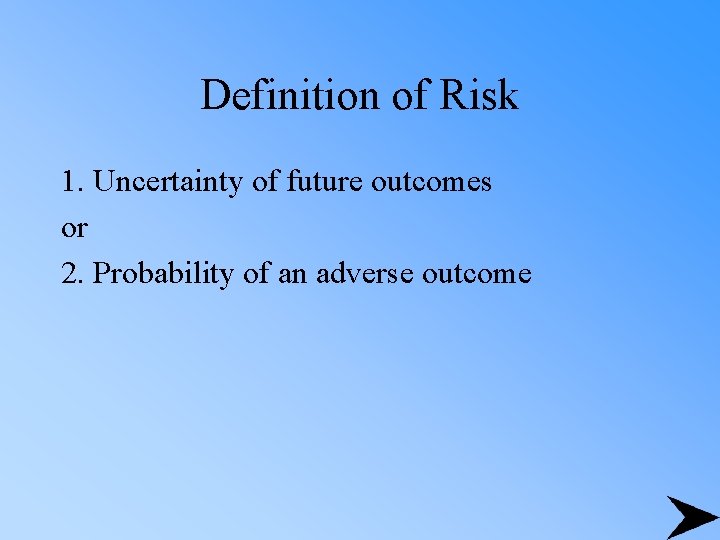 Definition of Risk

1. Uncertainty of future outcomes

or

2. Probability of an adverse outcome